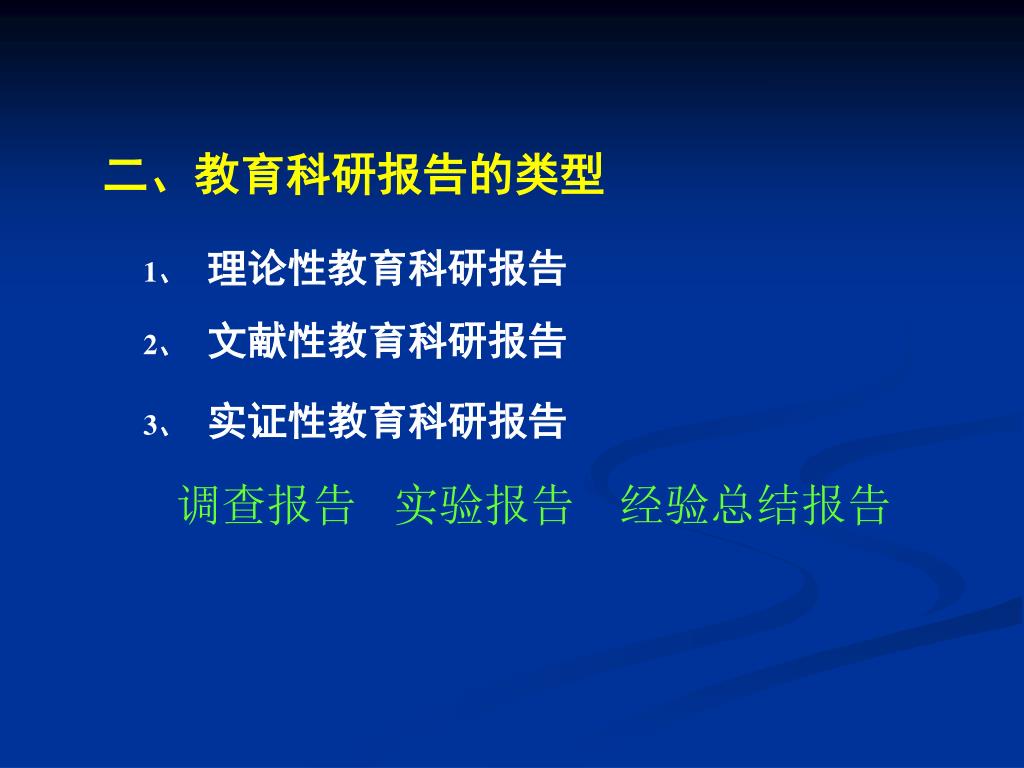 二、教育科研报告的类型

1、 理论性教育科研报告

2、 文献性教育科研报告

3、 实证性教育科研报告

调查报告　实验报告　经验总结报告